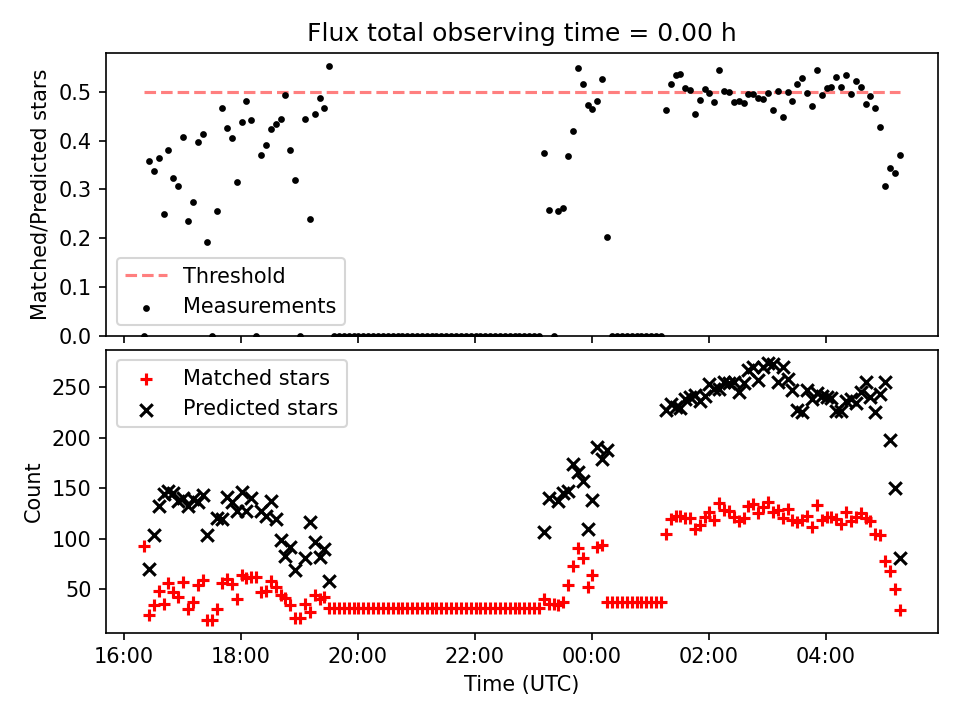 Flux total observing time = 0.00 h

Matched/Predicted stars

0.5
0.4
0.3
0.2
0.1
0.0

Threshold
Measurements

Matched stars
Predicted stars

Count

250
200
150
100
50

16:00
18:00
20:00
22:00
00:00
02:00
04:00

Time (UTC)